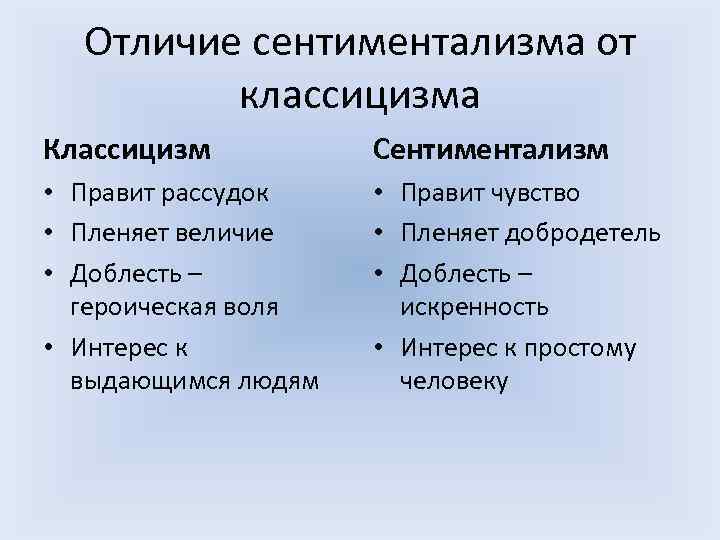 Отличие сентиментализма от классицизма

Классицизм

• Правит рассудок
• Пленяет величие
• Доблесть – героическая воля
• Интерес к выдающимся людям

Сентиментализм

• Правит чувство
• Пленяет добродетель
• Доблесть – искренность
• Интерес к простому человеку